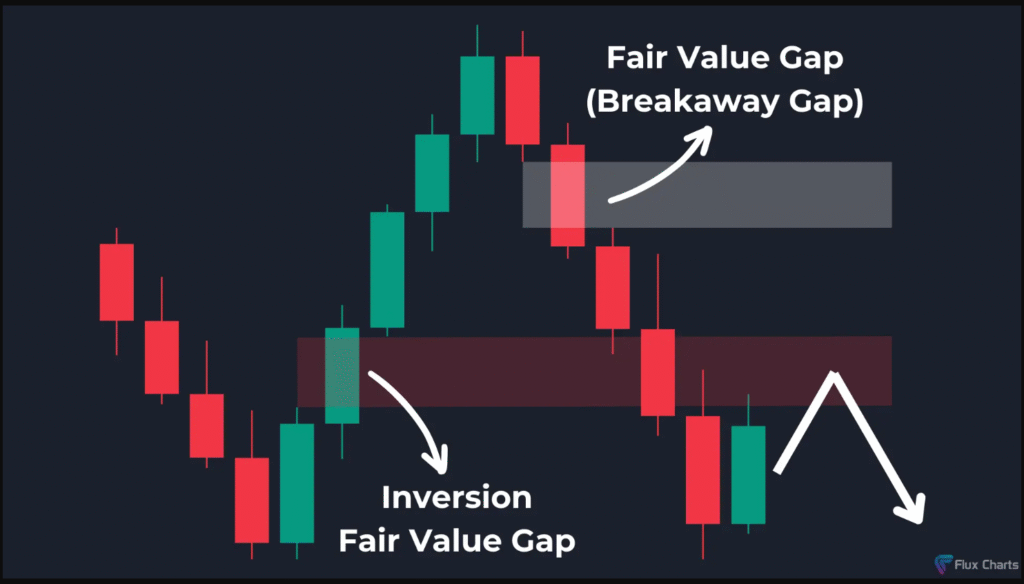 Fair Value Gap
(Breakaway Gap)

Inversion
Fair Value Gap

Flux Charts